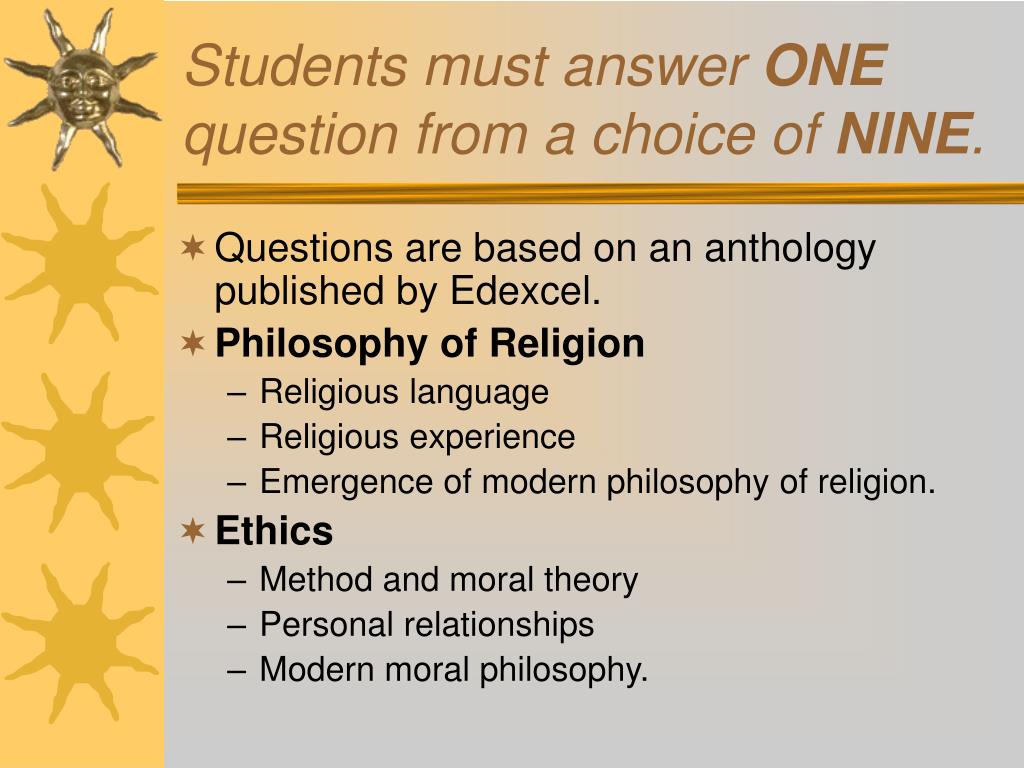 Students must answer ONE question from a choice of NINE.

Questions are based on an anthology published by Edexcel.

Philosophy of Religion
– Religious language
– Religious experience
– Emergence of modern philosophy of religion.

Ethics
– Method and moral theory
– Personal relationships
– Modern moral philosophy.